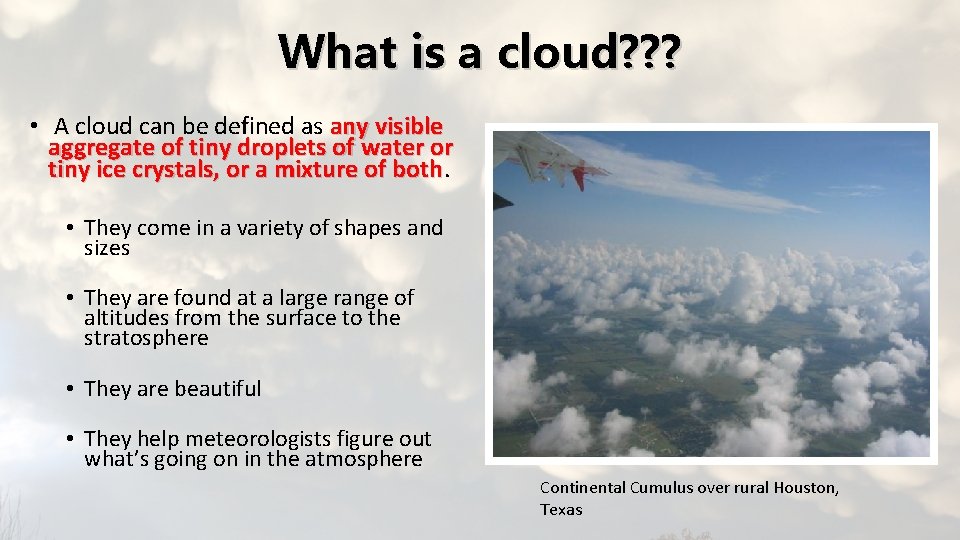 What is a cloud???

• A cloud can be defined as any visible aggregate of tiny droplets of water or tiny ice crystals, or a mixture of both.

• They come in a variety of shapes and sizes

• They are found at a large range of altitudes from the surface to the stratosphere

• They are beautiful

• They help meteorologists figure out what's going on in the atmosphere

Continental Cumulus over rural Houston, Texas